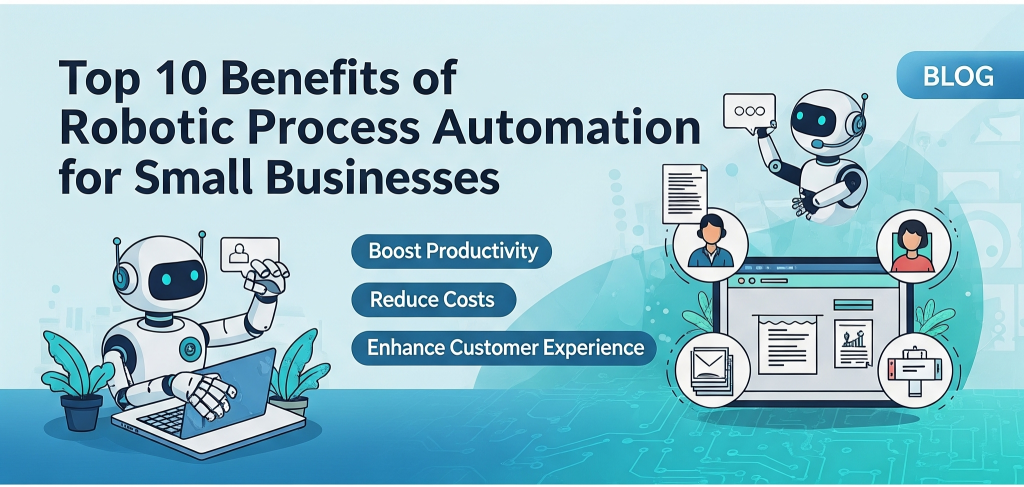 Top 10 Benefits of Robotic Process Automation for Small Businesses

BLOG

Boost Productivity

Reduce Costs

Enhance Customer Experience